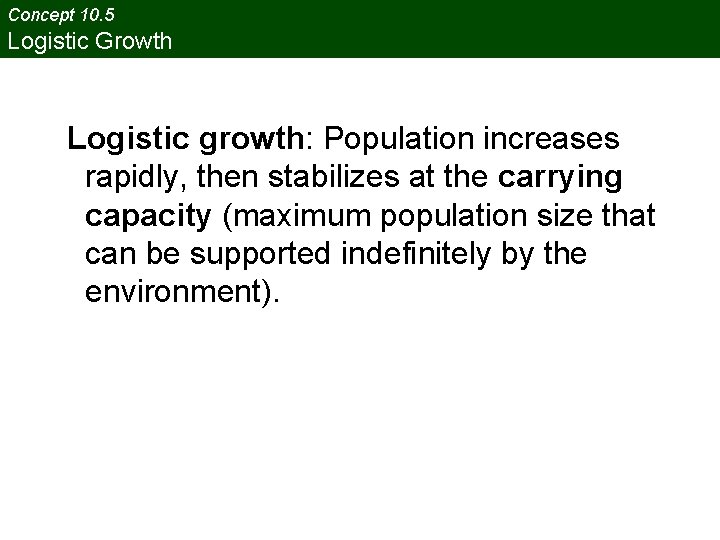 Concept 10.5
Logistic Growth

Logistic growth: Population increases rapidly, then stabilizes at the carrying capacity (maximum population size that can be supported indefinitely by the environment).